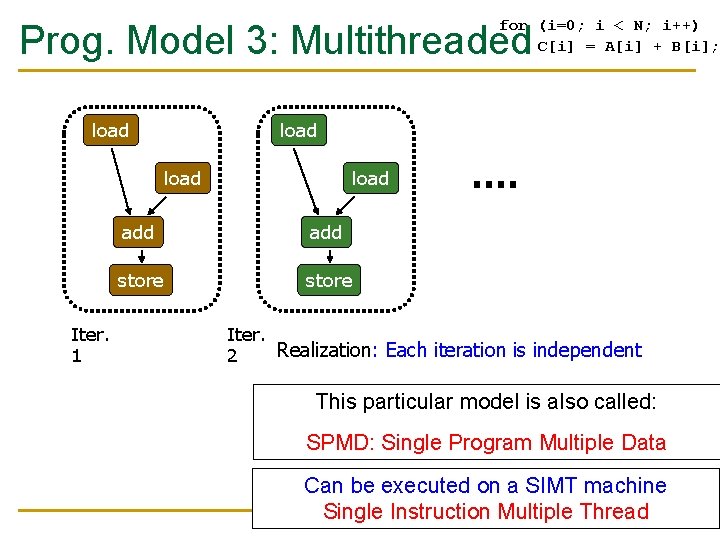 Prog. Model 3: Multithreaded

for (i=0; i < N; i++)
C[i] = A[i] + B[i];

load
load
add
store

load
load
add
store

....

Iter.
1

Iter.
2

Realization: Each iteration is independent

This particular model is also called:

SPMD: Single Program Multiple Data

Can be executed on a SIMT machine
Single Instruction Multiple Thread